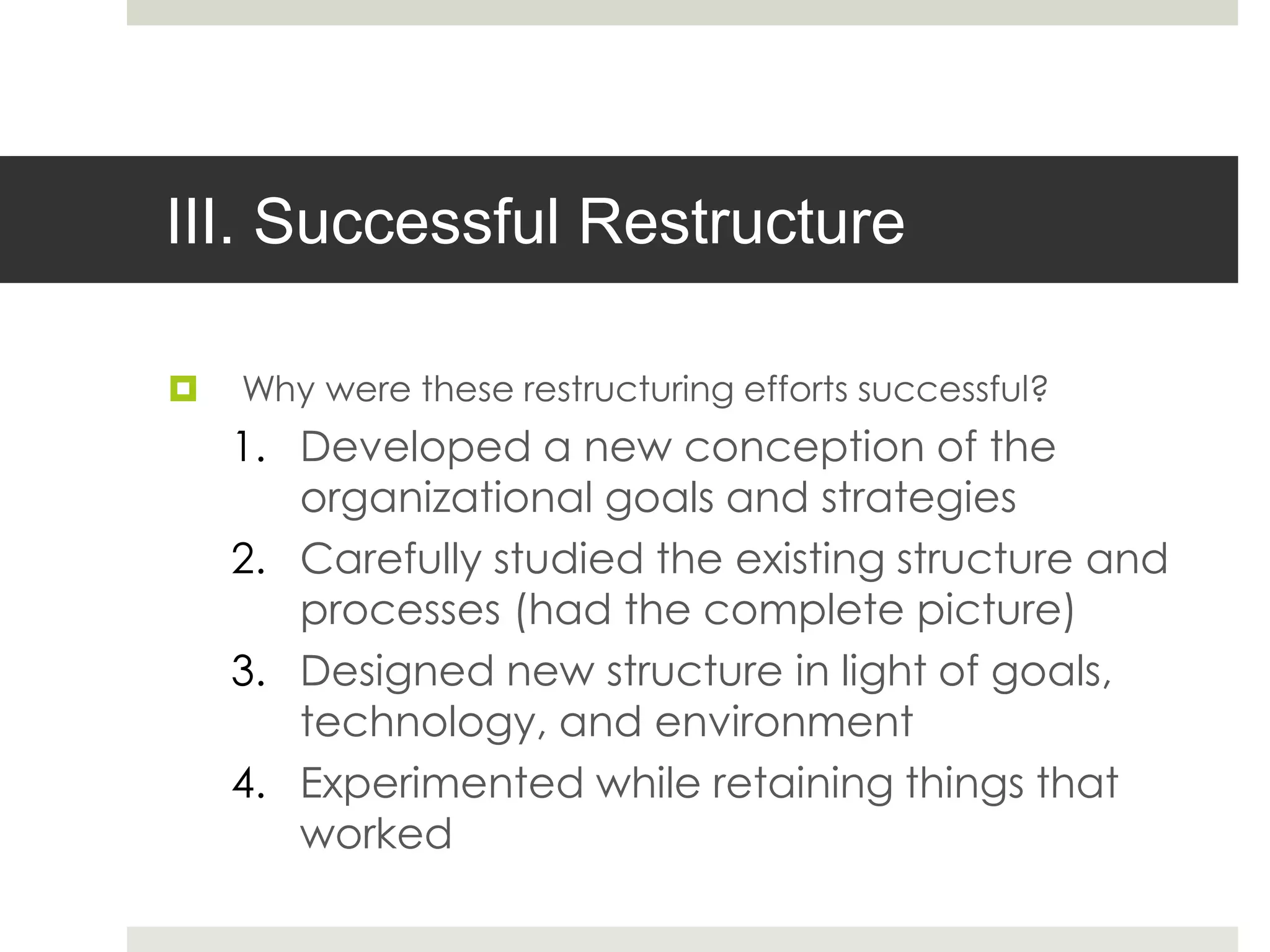 III. Successful Restructure

Why were these restructuring efforts successful?

1. Developed a new conception of the organizational goals and strategies
2. Carefully studied the existing structure and processes (had the complete picture)
3. Designed new structure in light of goals, technology, and environment
4. Experimented while retaining things that worked